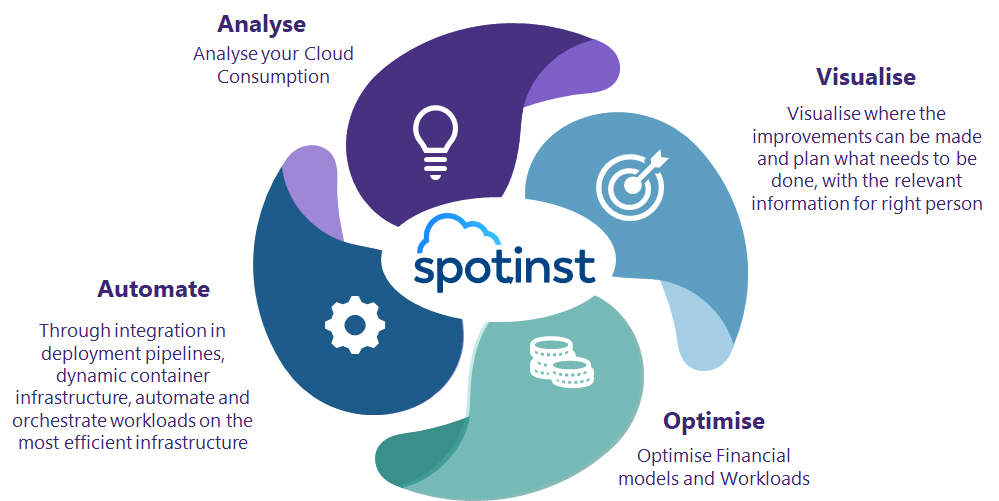 Analyse
Analyse your Cloud Consumption

Visualise
Visualise where the improvements can be made and plan what needs to be done, with the relevant information for right person

spotinst

Automate
Through integration in deployment pipelines, dynamic container infrastructure, automate and orchestrate workloads on the most efficient infrastructure

Optimise
Optimise Financial models and Workloads